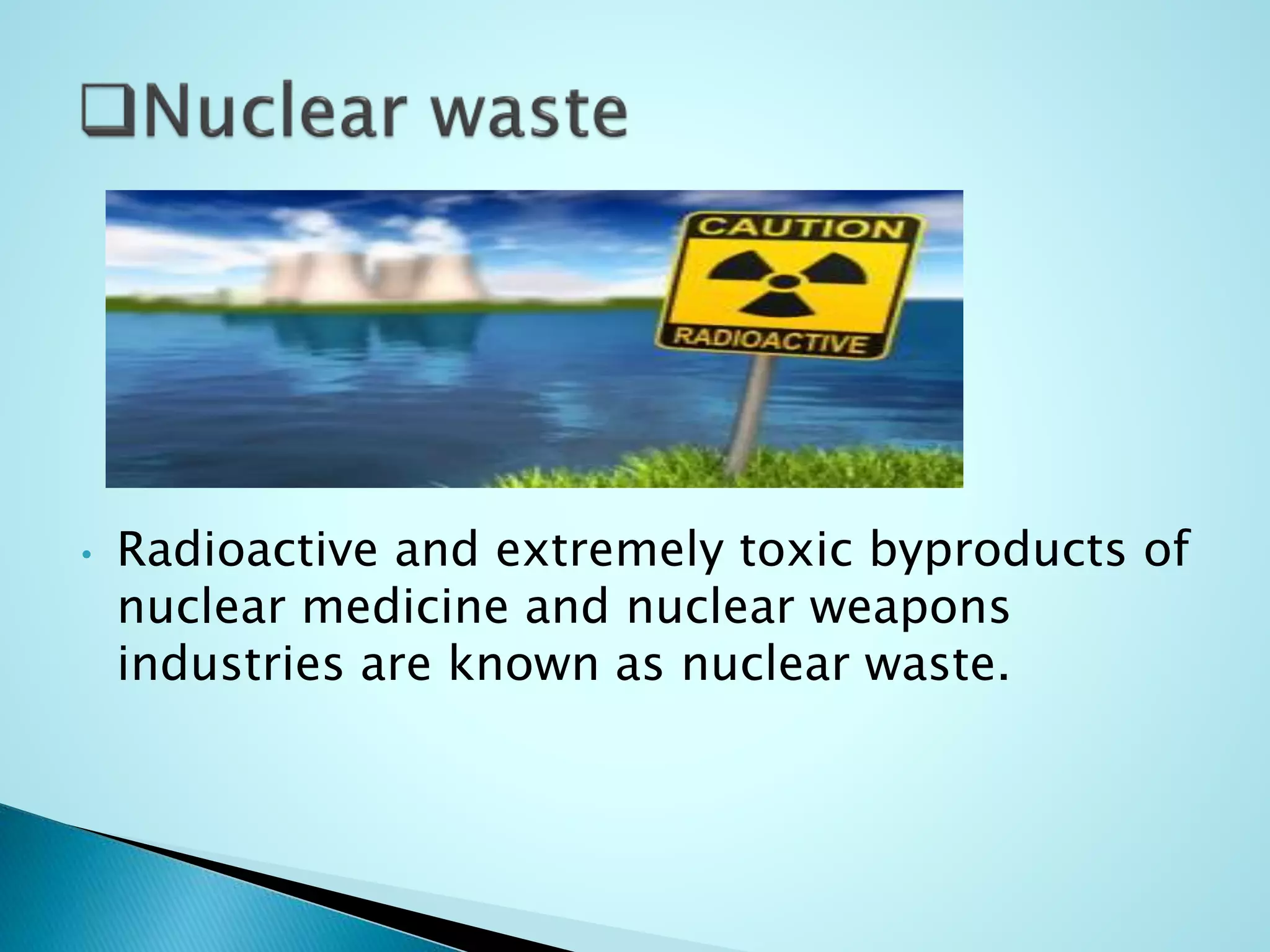 ❑Nuclear waste

CAUTION

RADIOACTIVE

• Radioactive and extremely toxic byproducts of nuclear medicine and nuclear weapons industries are known as nuclear waste.